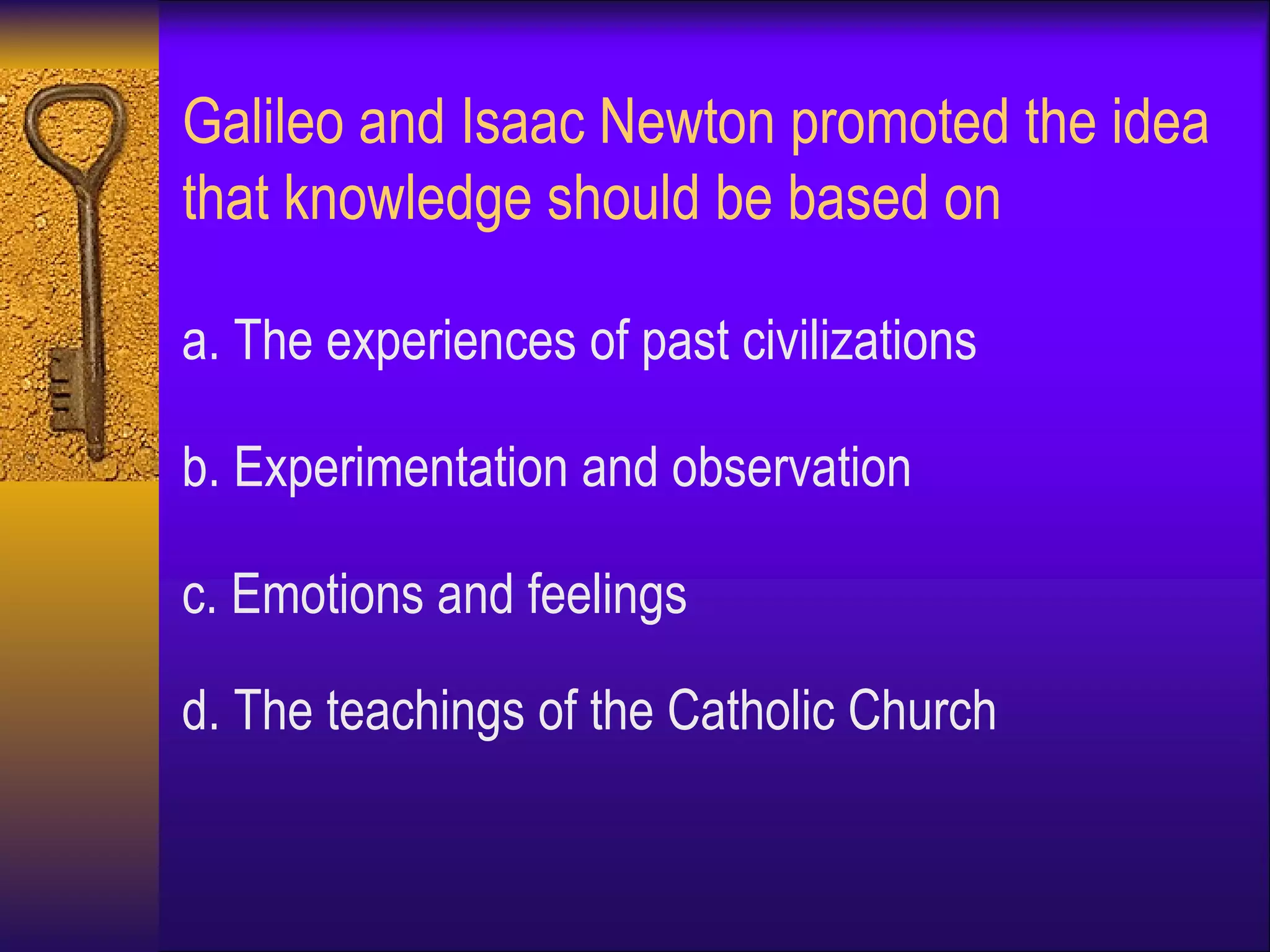 Galileo and Isaac Newton promoted the idea that knowledge should be based on

a. The experiences of past civilizations

b. Experimentation and observation

c. Emotions and feelings

d. The teachings of the Catholic Church